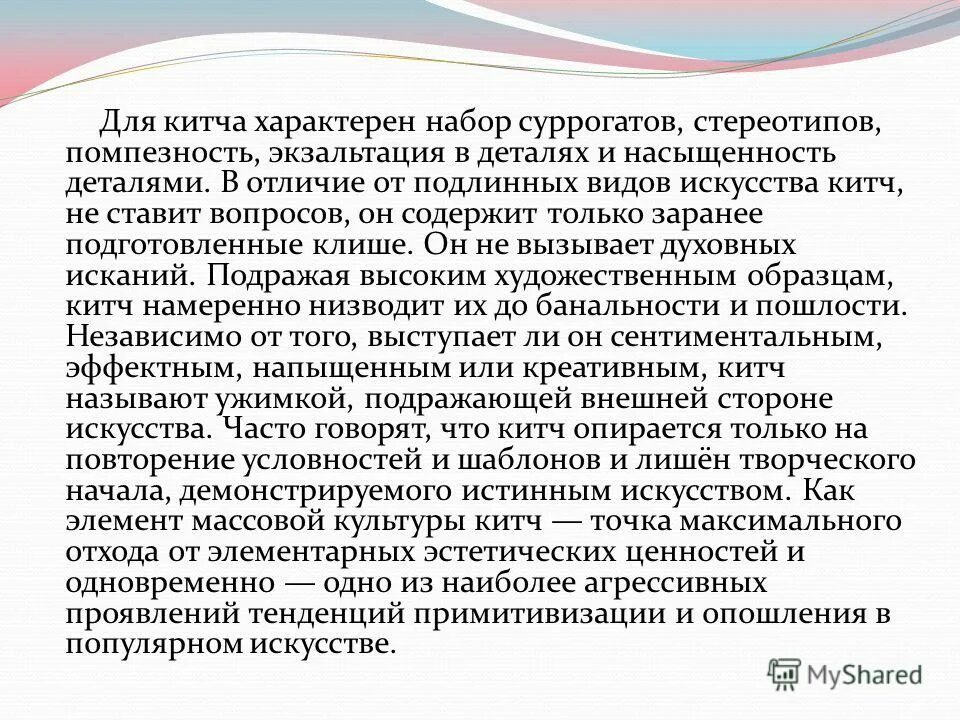 Для китча характерен набор суррогатов, стереотипов, помпезность, экзальтация в деталях и насыщенность деталями. В отличие от подлинных видов искусства китч, не ставит вопросов, он содержит только заранее подготовленные клише. Он не вызывает духовных исканий. Подражая высоким художественным образцам, китч намеренно низводит их до банальности и пошлости. Независимо от того, выступает ли он сентиментальным, эффектным, напыщенным или креативным, китч называют ужимкой, подражающей внешней стороне искусства. Часто говорят, что китч опирается только на повторение условностей и шаблонов и лишён творческого начала, демонстрируемого истинным искусством. Как элемент массовой культуры китч — точка максимального отхода от элементарных эстетических ценностей и одновременно — одно из наиболее агрессивных проявлений тенденций примитивизации и опошления в популярном искусстве.

MyShared